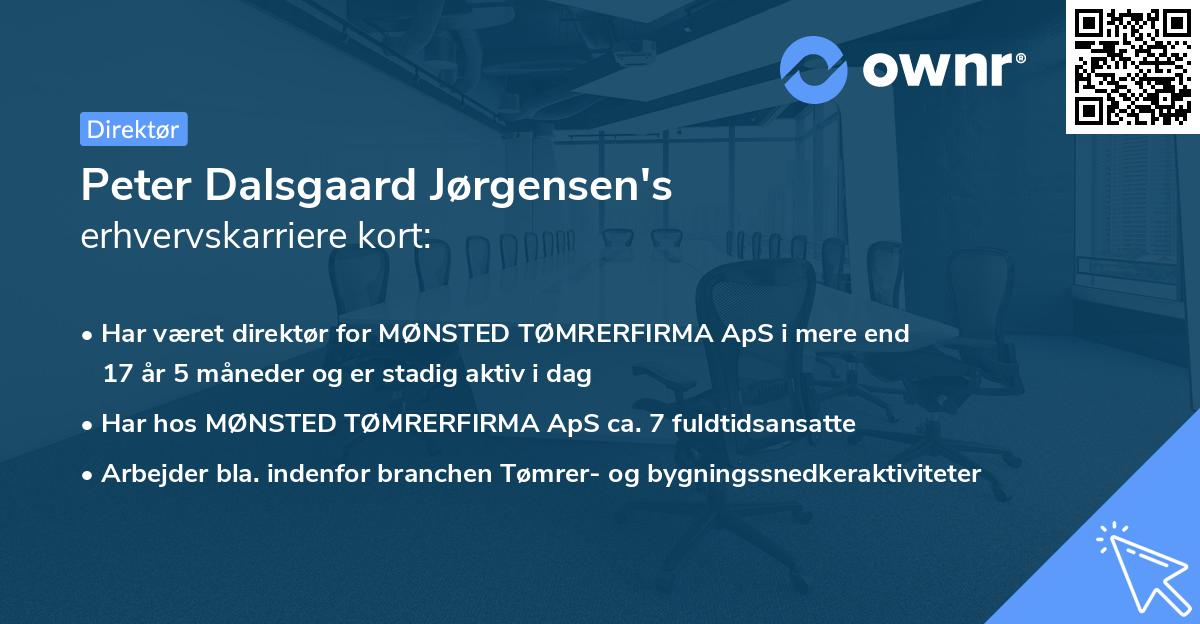 ownr®

Direktør

Peter Dalsgaard Jørgensen's
erhvervskarriere kort:

• Har været direktør for MØNSTED TØMRERFIRMA ApS i mere end 17 år 5 måneder og er stadig aktiv i dag

• Har hos MØNSTED TØMRERFIRMA ApS ca. 7 fuldtidsansatte

• Arbejder bla. indenfor branchen Tømrer- og bygningssnedkeraktiviteter